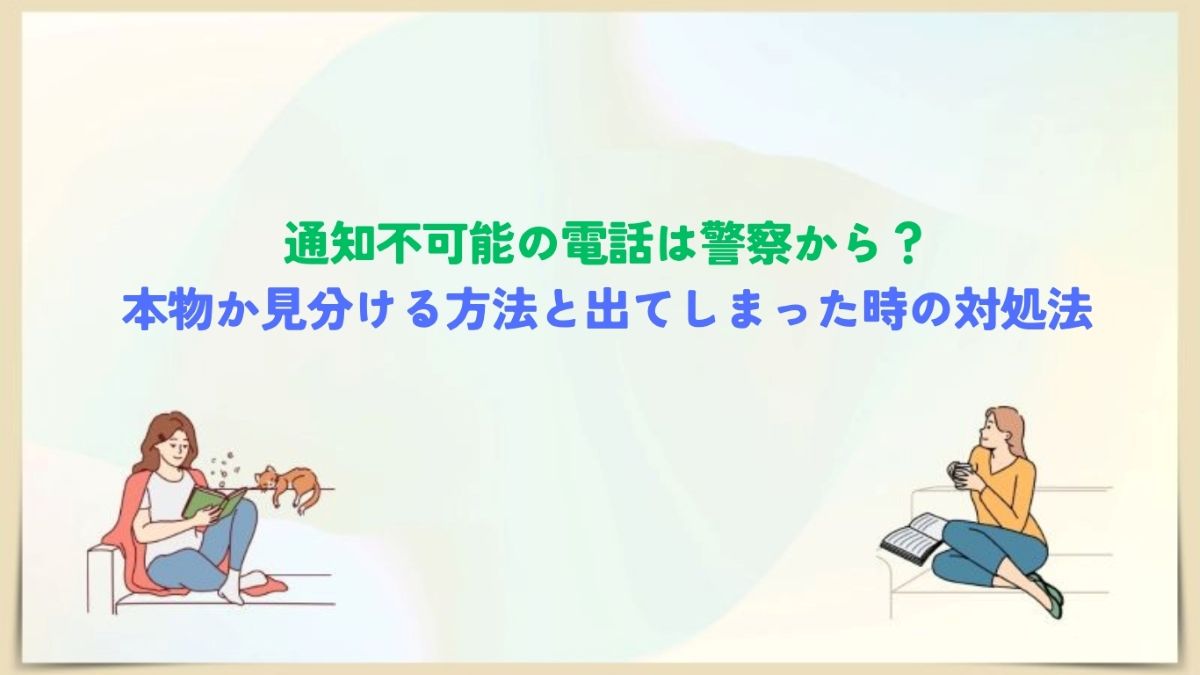 通知不可能の電話は警察から？
本物か見分ける方法と出てしまった時の対処法